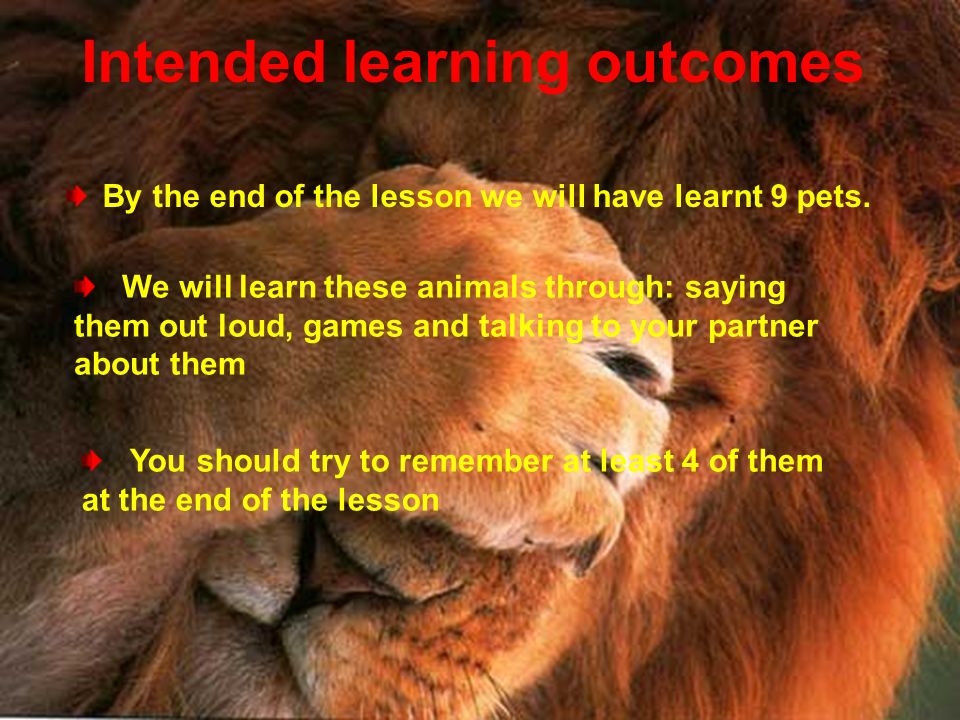 Intended learning outcomes

By the end of the lesson we will have learnt 9 pets.

We will learn these animals through: saying them out loud, games and talking to your partner about them

You should try to remember at least 4 of them at the end of the lesson